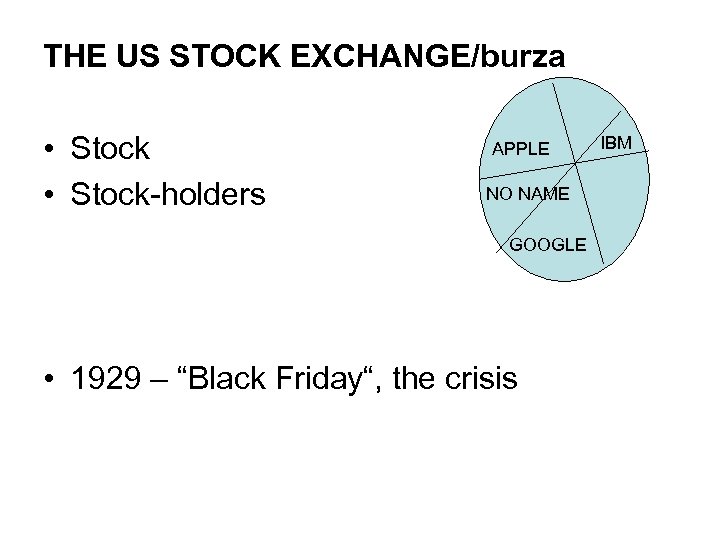 THE US STOCK EXCHANGE/burza

• Stock
• Stock-holders

APPLE
IBM
NO NAME
GOOGLE

• 1929 – “Black Friday“, the crisis